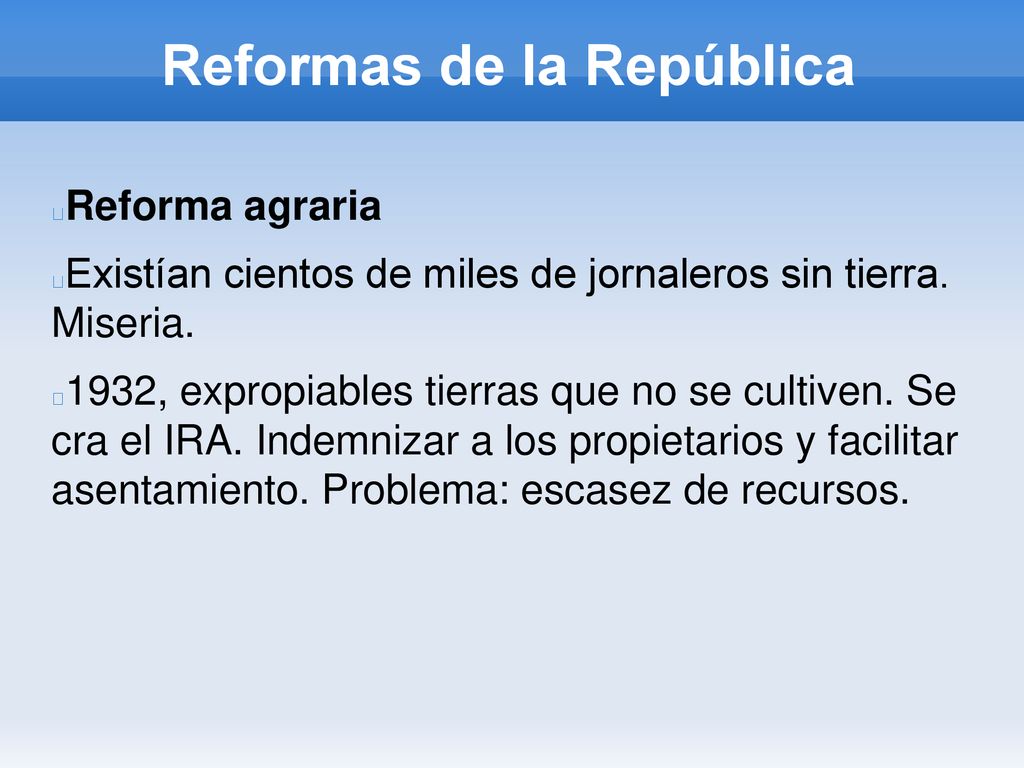 Reformas de la República

Reforma agraria

Existían cientos de miles de jornaleros sin tierra. Miseria.

1932, expropiables tierras que no se cultiven. Se cra el IRA. Indemnizar a los propietarios y facilitar asentamiento. Problema: escasez de recursos.